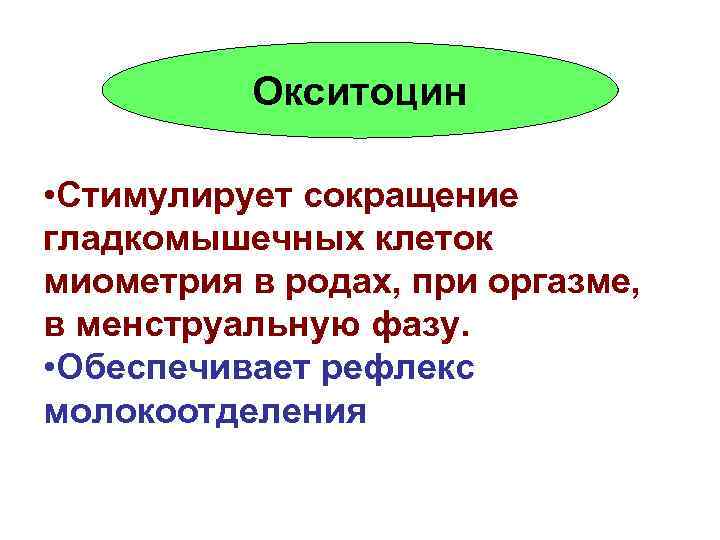 Окситоцин

•Стимулирует сокращение гладкомышечных клеток миометрия в родах, при оргазме, в менструальную фазу.

•Обеспечивает рефлекс молокоотделения